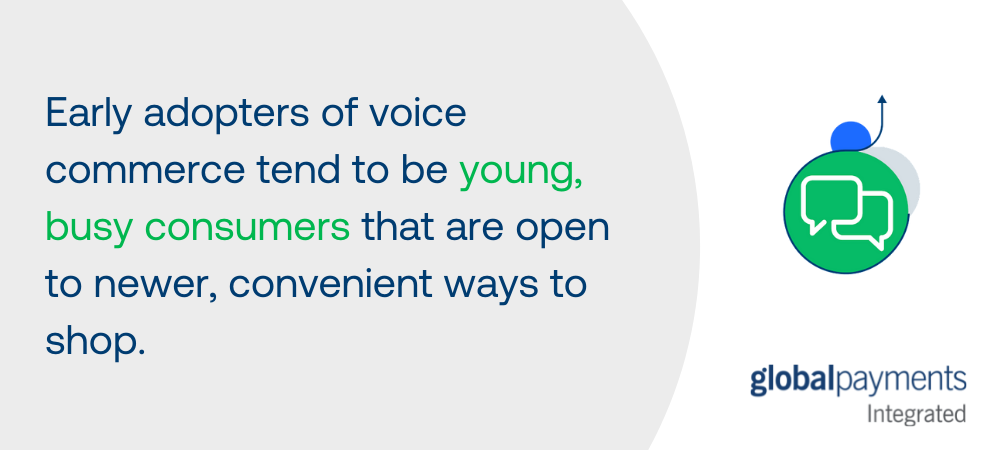 Early adopters of voice commerce tend to be young, busy consumers that are open to newer, convenient ways to shop.

globalpayments
Integrated